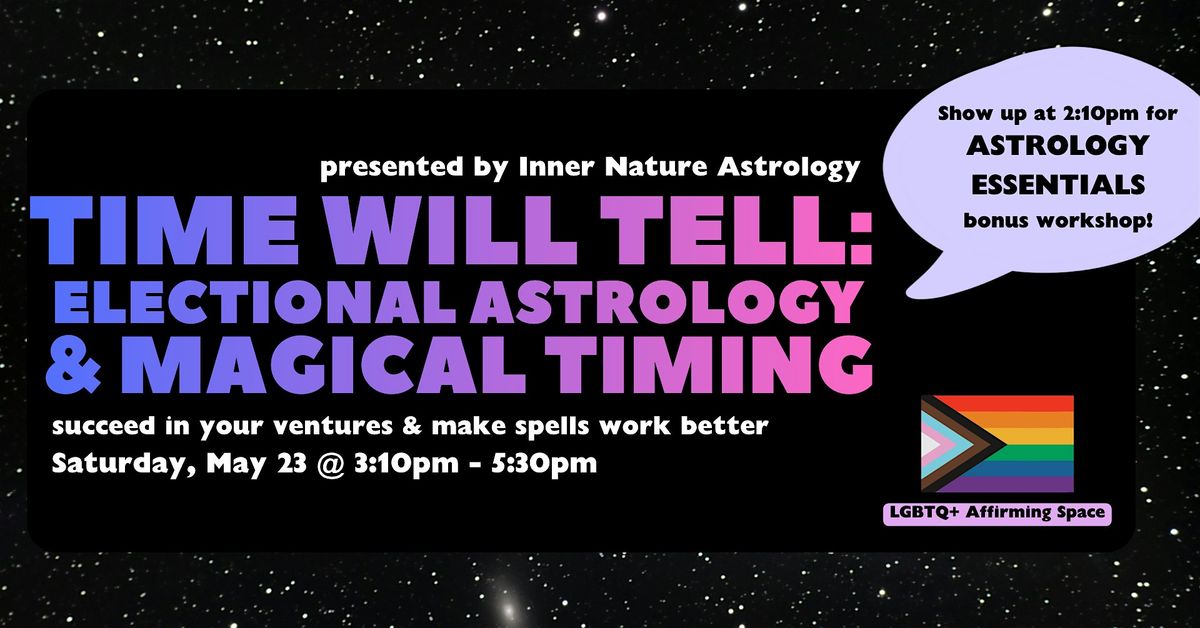 presented by Inner Nature Astrology

TIME WILL TELL: ELECTIONAL ASTROLOGY & MAGICAL TIMING

succeed in your ventures & make spells work better

Saturday, May 23 @ 3:10pm - 5:30pm

Show up at 2:10pm for ASTROLOGY ESSENTIALS bonus workshop!

LGBTQ+ Affirming Space